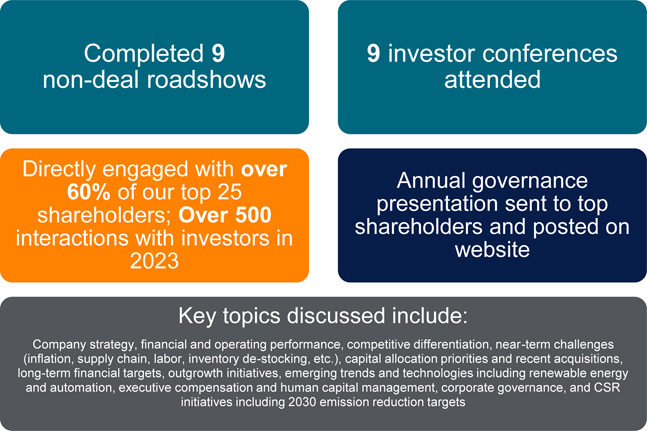 Completed 9 non-deal roadshows

9 investor conferences attended

Directly engaged with over 60% of our top 25 shareholders; Over 500 interactions with investors in 2023

Annual governance presentation sent to top shareholders and posted on website

Key topics discussed include:

Company strategy, financial and operating performance, competitive differentiation, near-term challenges (inflation, supply chain, labor, inventory de-stocking, etc.), capital allocation priorities and recent acquisitions, long-term financial targets, outgrowth initiatives, emerging trends and technologies including renewable energy and automation, executive compensation and human capital management, corporate governance, and CSR initiatives including 2030 emission reduction targets